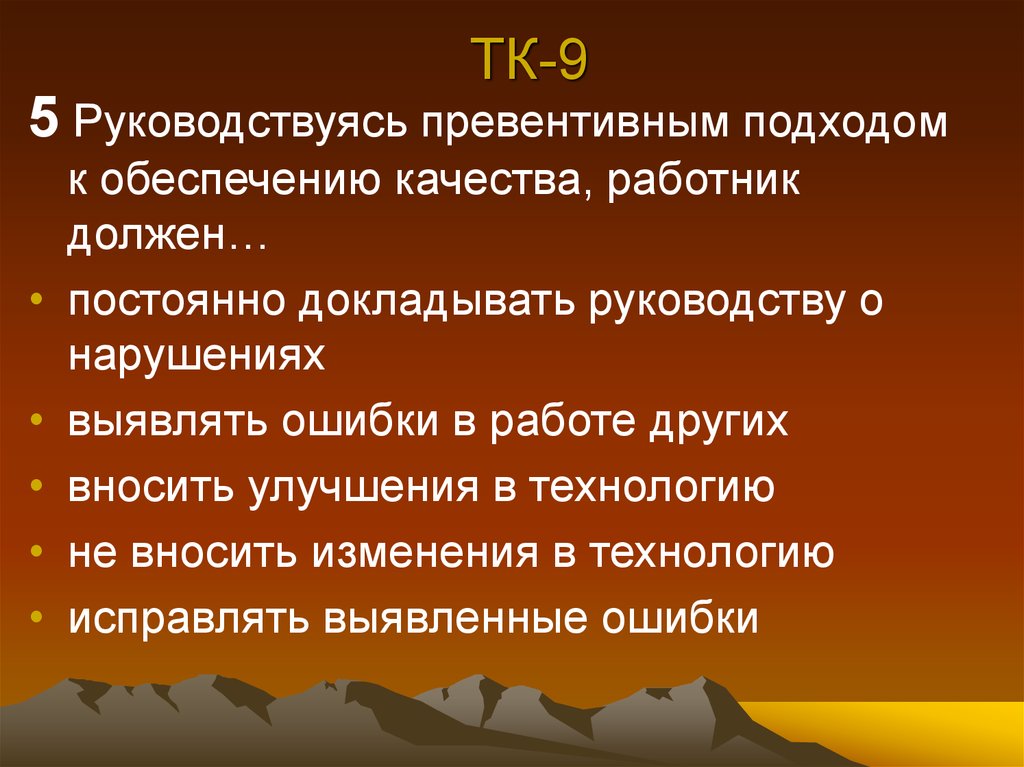 ТК-9

5 Руководствуясь превентивным подходом к обеспечению качества, работник должен…

• постоянно докладывать руководству о нарушениях
• выявлять ошибки в работе других
• вносить улучшения в технологию
• не вносить изменения в технологию
• исправлять выявленные ошибки